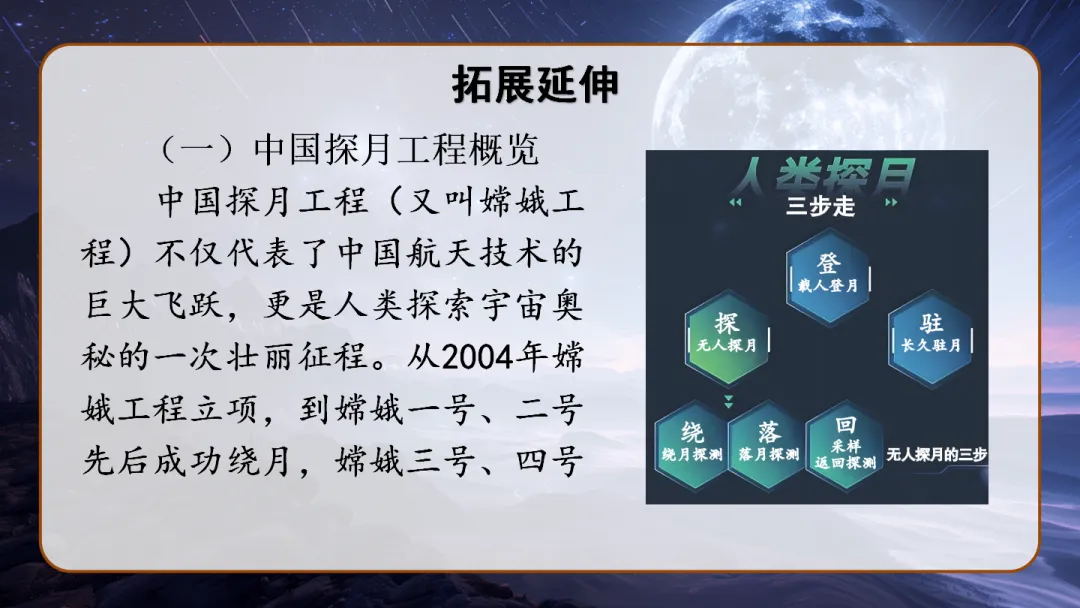 拓展延伸

（一）中国探月工程概览

中国探月工程（又叫嫦娥工程）不仅代表了中国航天技术的巨大飞跃，更是人类探索宇宙奥秘的一次壮丽征程。从2004年嫦娥工程立项，到嫦娥一号、二号先后成功绕月，嫦娥三号、四号

人类探月
三步走

登
载人登月

探
无人探月

驻
长久驻月

绕
绕月探测

落
落月探测

回
采样返回探测

无人探月的三步